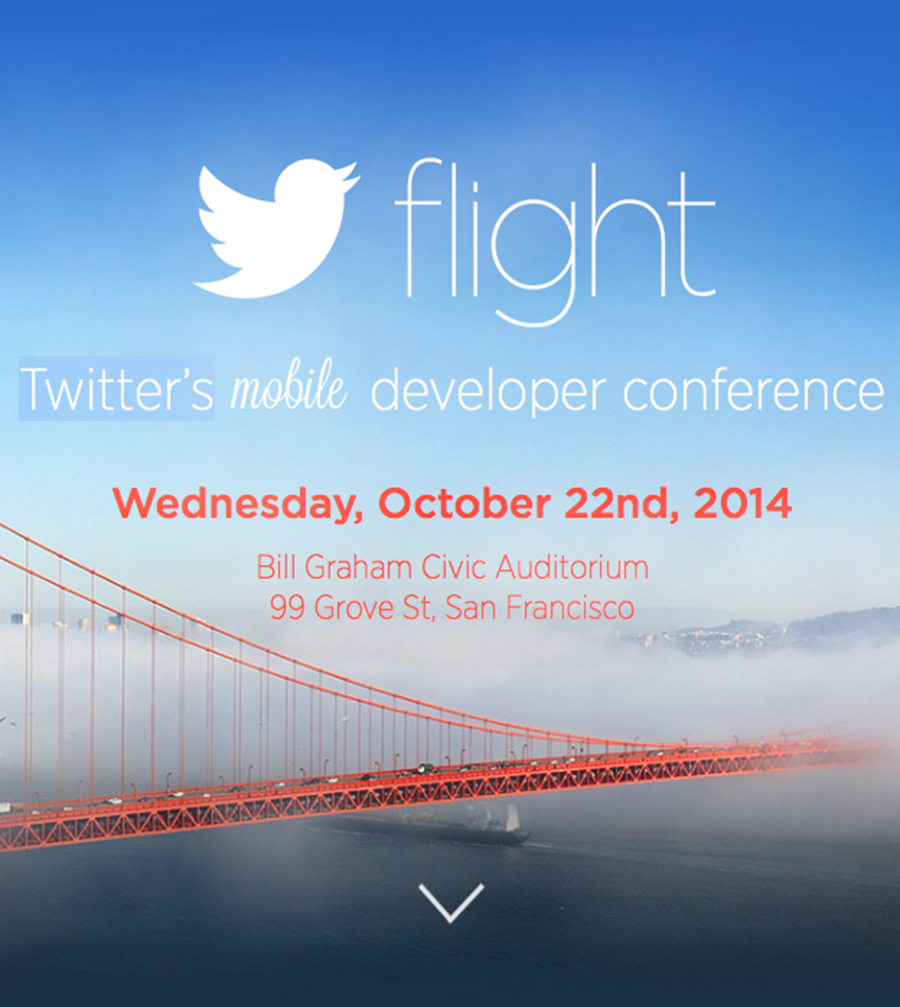 flight

Twitter's mobile developer conference

Wednesday, October 22nd, 2014

Bill Graham Civic Auditorium
99 Grove St, San Francisco